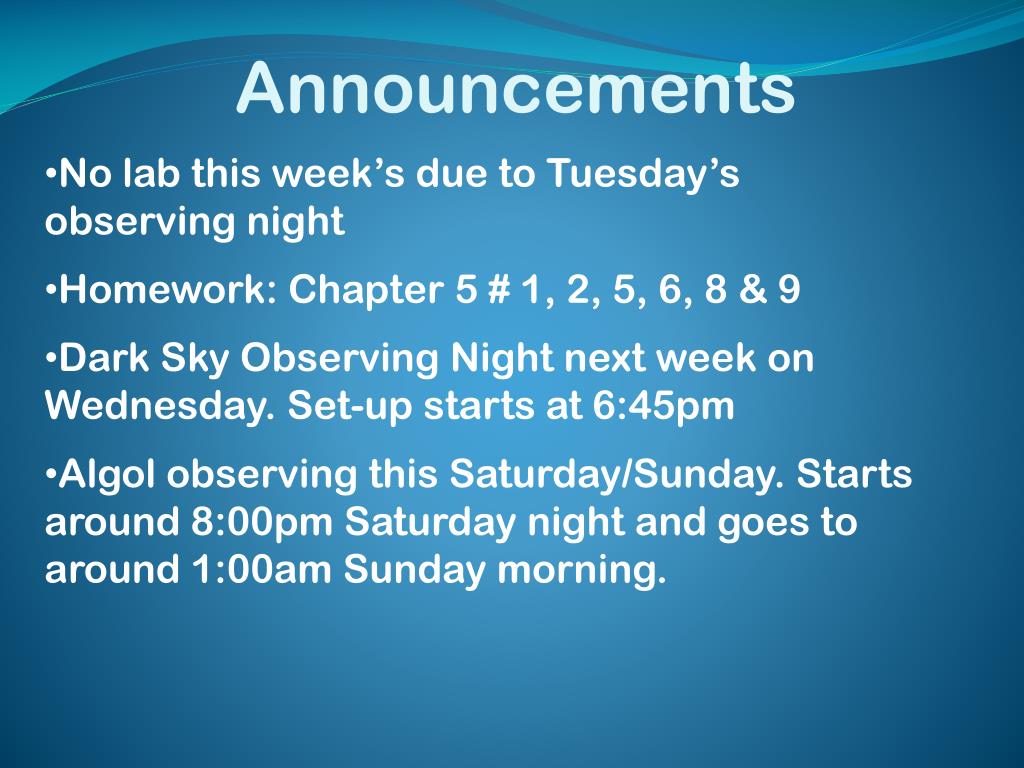 Announcements

•No lab this week’s due to Tuesday’s observing night

•Homework: Chapter 5 # 1, 2, 5, 6, 8 & 9

•Dark Sky Observing Night next week on Wednesday. Set-up starts at 6:45pm

•Algol observing this Saturday/Sunday. Starts around 8:00pm Saturday night and goes to around 1:00am Sunday morning.